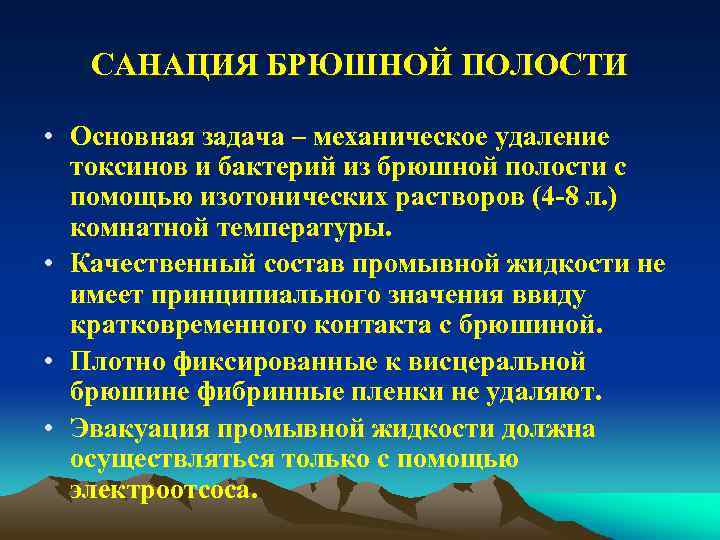 САНАЦИЯ БРЮШНОЙ ПОЛОСТИ

• Основная задача – механическое удаление токсинов и бактерий из брюшной полости с помощью изотонических растворов (4-8 л.) комнатной температуры.

• Качественный состав промывной жидкости не имеет принципиального значения ввиду кратковременного контакта с брюшиной.

• Плотно фиксированные к висцеральной брюшине фибринные пленки не удаляют.

• Эвакуация промывной жидкости должна осуществляться только с помощью электроотсоса.